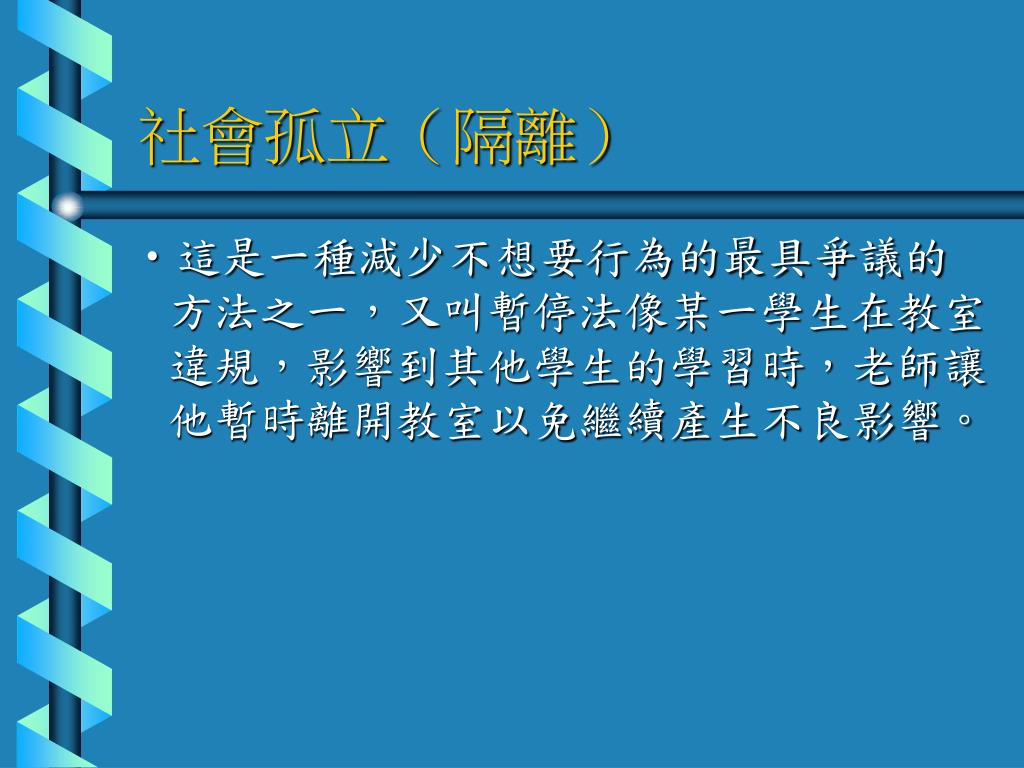 社會孤立（隔離）

• 這是一種減少不想要行為的最具爭議的方法之一，又叫暫停法像某一學生在教室違規，影響到其他學生的學習時，老師讓他暫時離開教室以免繼續產生不良影響。